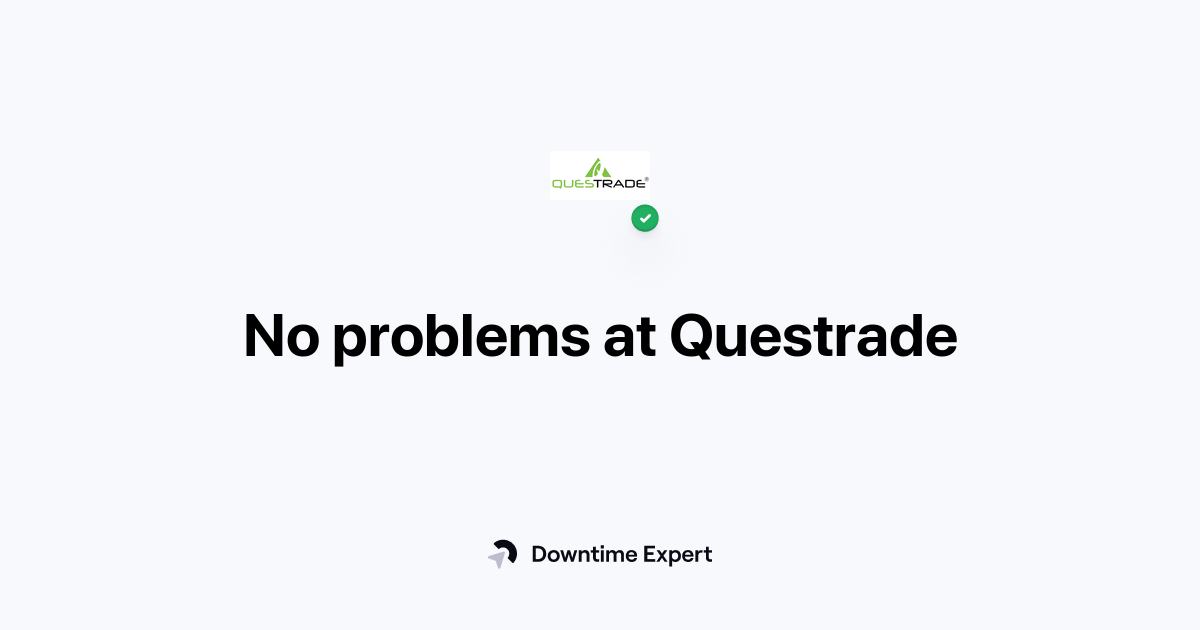 QUESTRADE®

No problems at Questrade

Downtime Expert